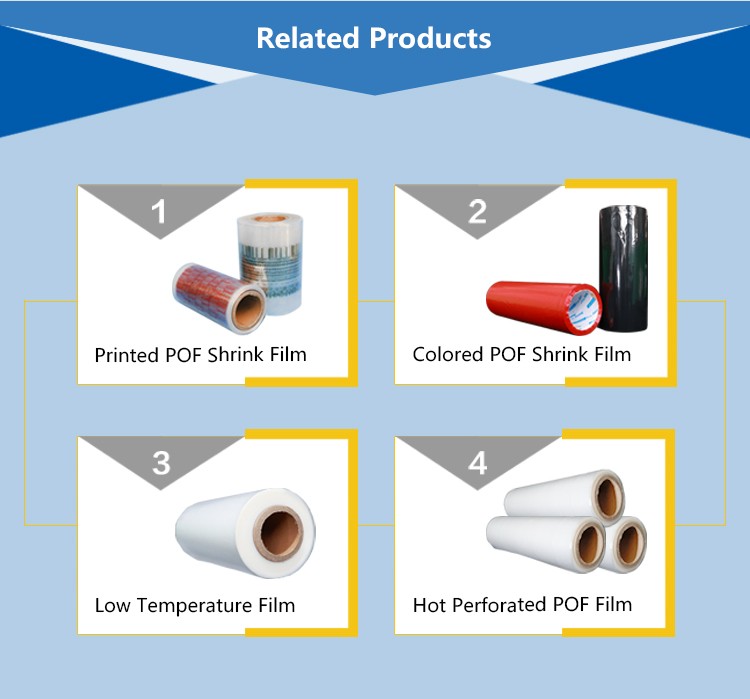 Related Products

1

Printed POF Shrink Film

2

Colored POF Shrink Film

3

Low Temperature Film

4

Hot Perforated POF Film